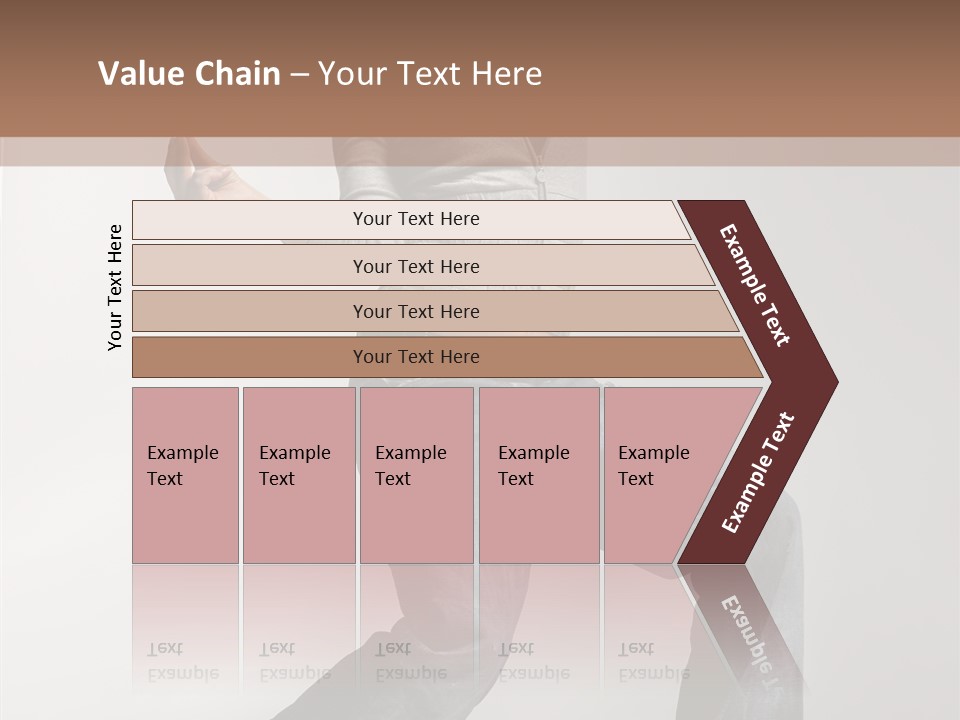 Value Chain – Your Text Here

Your Text Here

Your Text Here

Your Text Here

Your Text Here

Your Text Here

Example Text

Example Text

Example Text

Example Text

Example Text

Example Text

Example Text